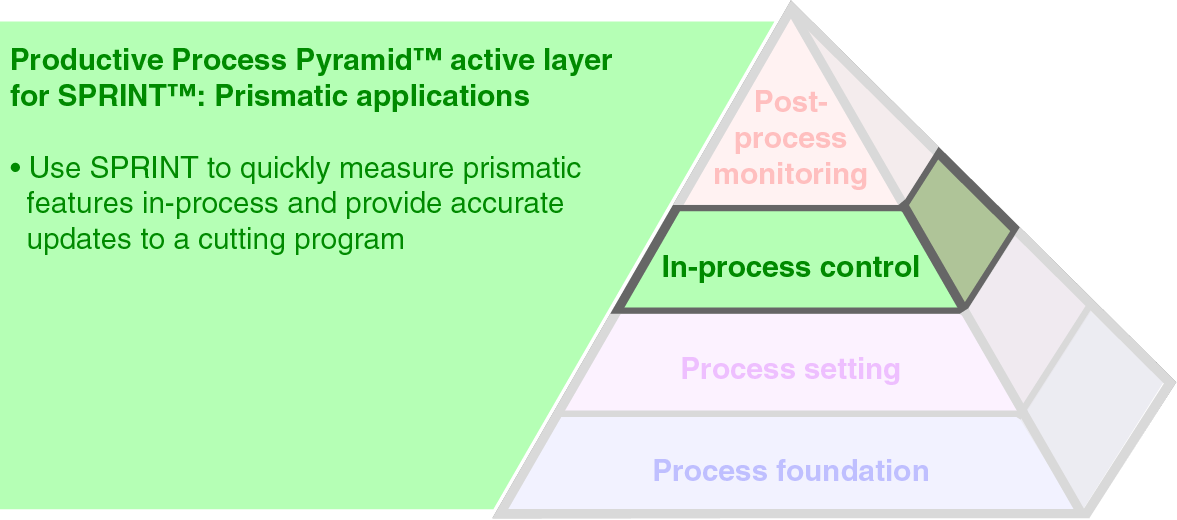 Productive Process Pyramid™ active layer for SPRINT™: Prismatic applications

• Use SPRINT to quickly measure prismatic features in-process and provide accurate updates to a cutting program

Post-process monitoring

In-process control

Process setting

Process foundation